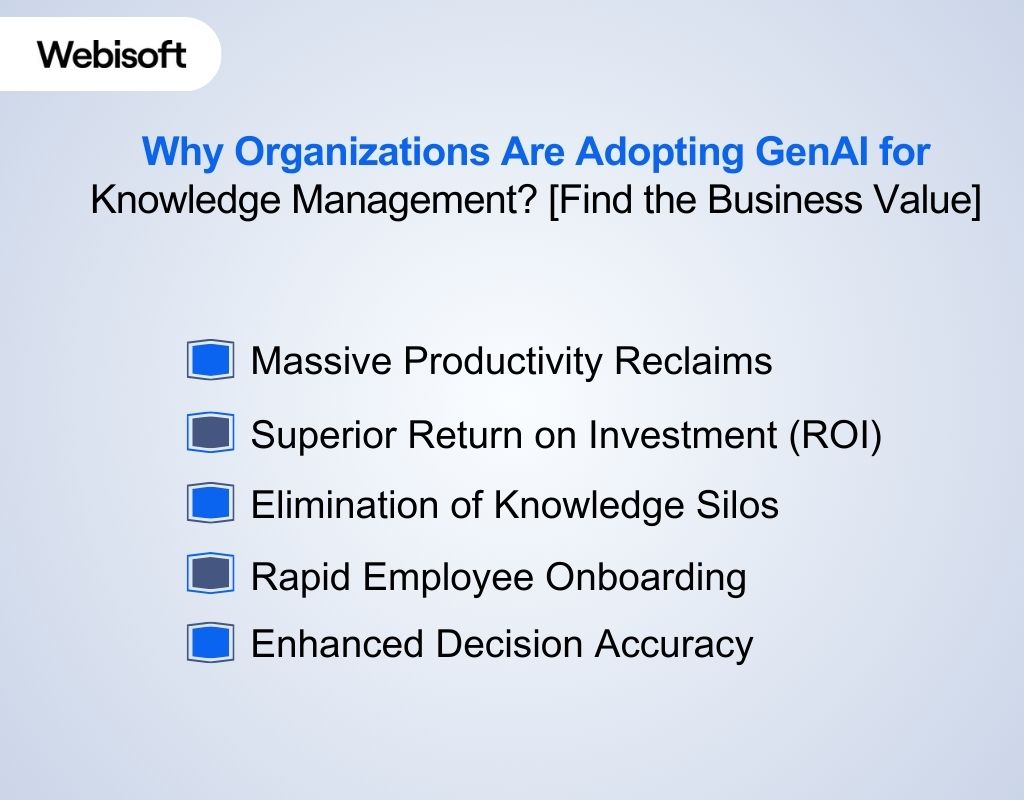 Webisoft

Why Organizations Are Adopting GenAI for Knowledge Management? [Find the Business Value]

Massive Productivity Reclaims

Superior Return on Investment (ROI)

Elimination of Knowledge Silos

Rapid Employee Onboarding

Enhanced Decision Accuracy